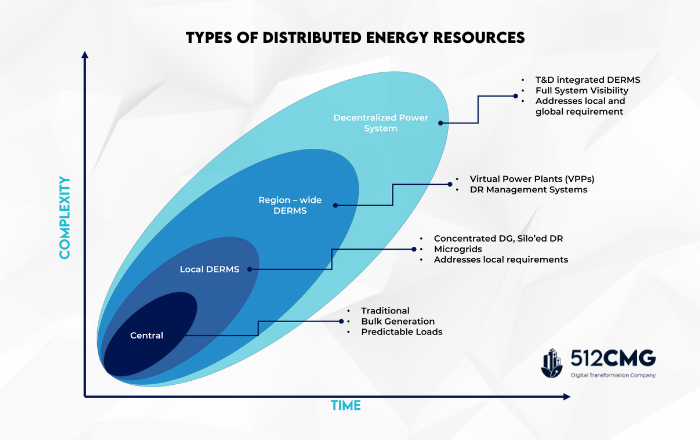 TYPES OF DISTRIBUTED ENERGY RESOURCES

COMPLEXITY

Decentralized Power System

- T&D integrated DERMS
- Full System Visibility
- Addresses local and global requirement

Region – wide DERMS

- Virtual Power Plants (VPPs)
- DR Management Systems

Local DERMS

- Concentrated DG, Silo'ed DR
- Microgrids
- Addresses local requirements

Central

- Traditional
- Bulk Generation
- Predictable Loads

TIME

512CMG
Digital Transformation Company